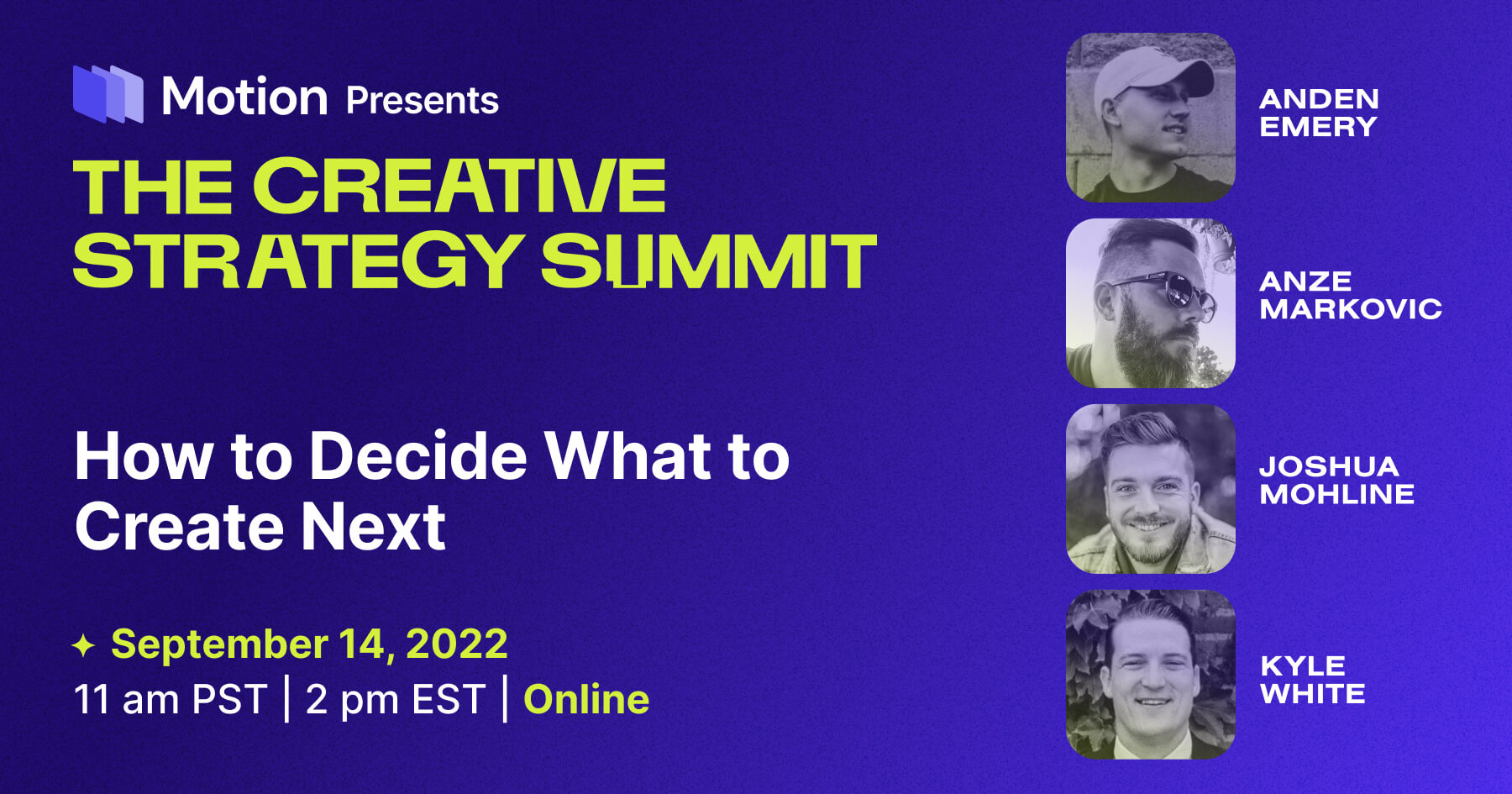 Motion Presents

THE CREATIVE STRATEGY SUMMIT

How to Decide What to Create Next

September 14, 2022
11 am PST | 2 pm EST | Online

ANDEN EMERY

ANZE MARKOVIC

JOSHUA MOHLINE

KYLE WHITE